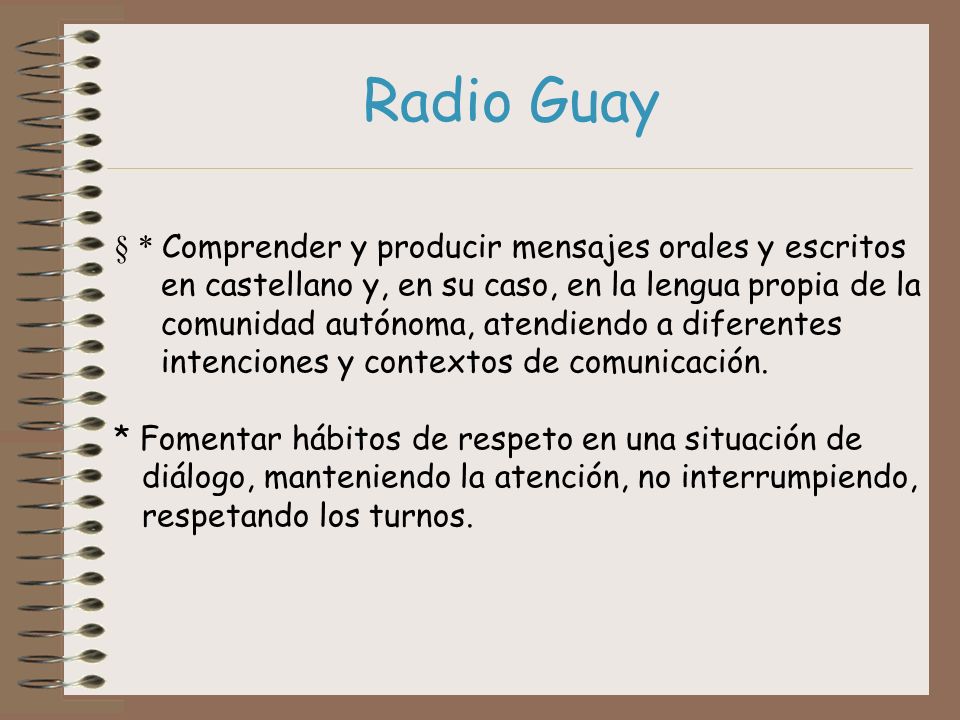 Radio Guay

§ * Comprender y producir mensajes orales y escritos en castellano y, en su caso, en la lengua propia de la comunidad autónoma, atendiendo a diferentes intenciones y contextos de comunicación.

* Fomentar hábitos de respeto en una situación de diálogo, manteniendo la atención, no interrumpiendo, respetando los turnos.